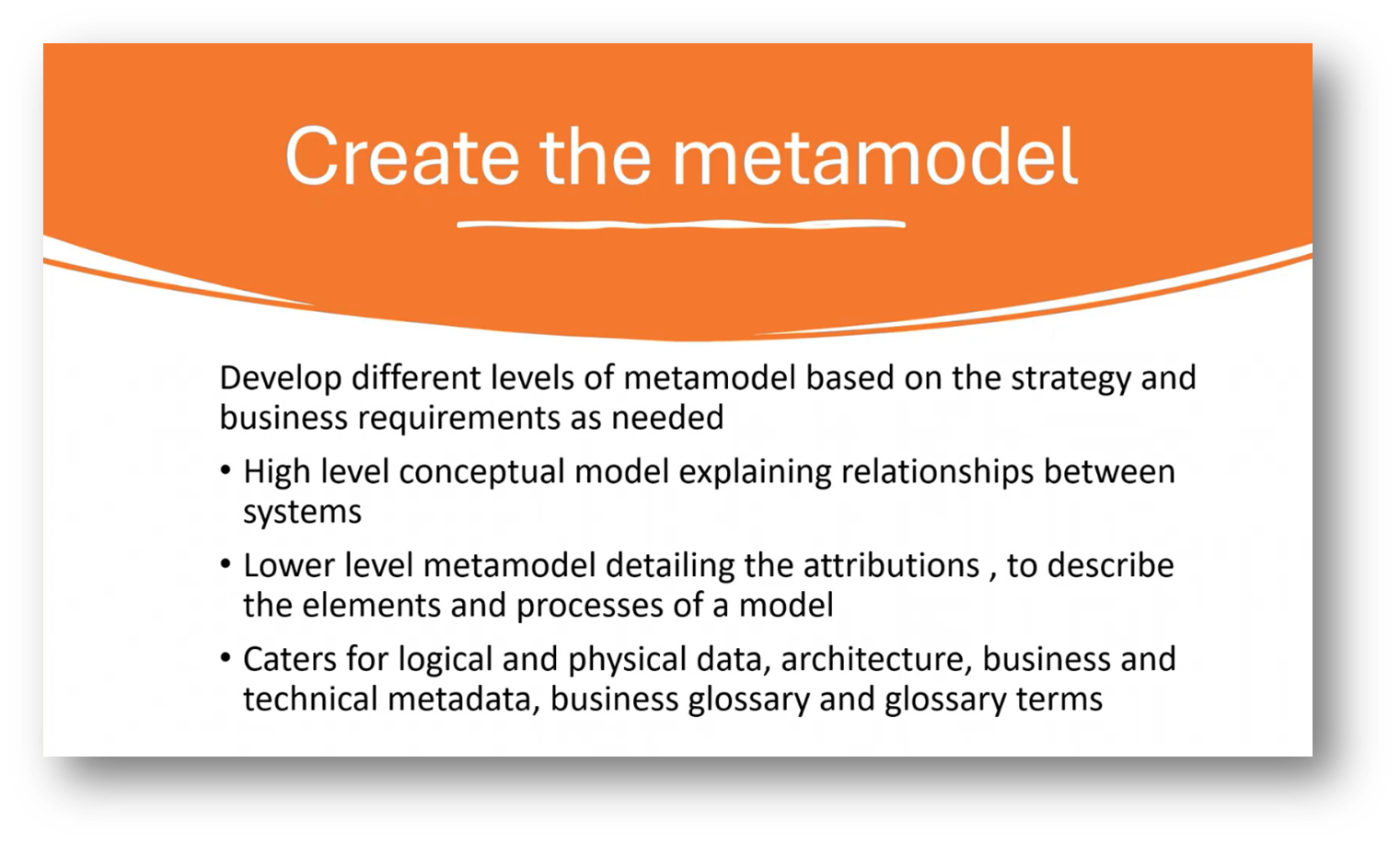 Create the metamodel

Develop different levels of metamodel based on the strategy and business requirements as needed

• High level conceptual model explaining relationships between systems

• Lower level metamodel detailing the attributions , to describe the elements and processes of a model

• Caters for logical and physical data, architecture, business and technical metadata, business glossary and glossary terms